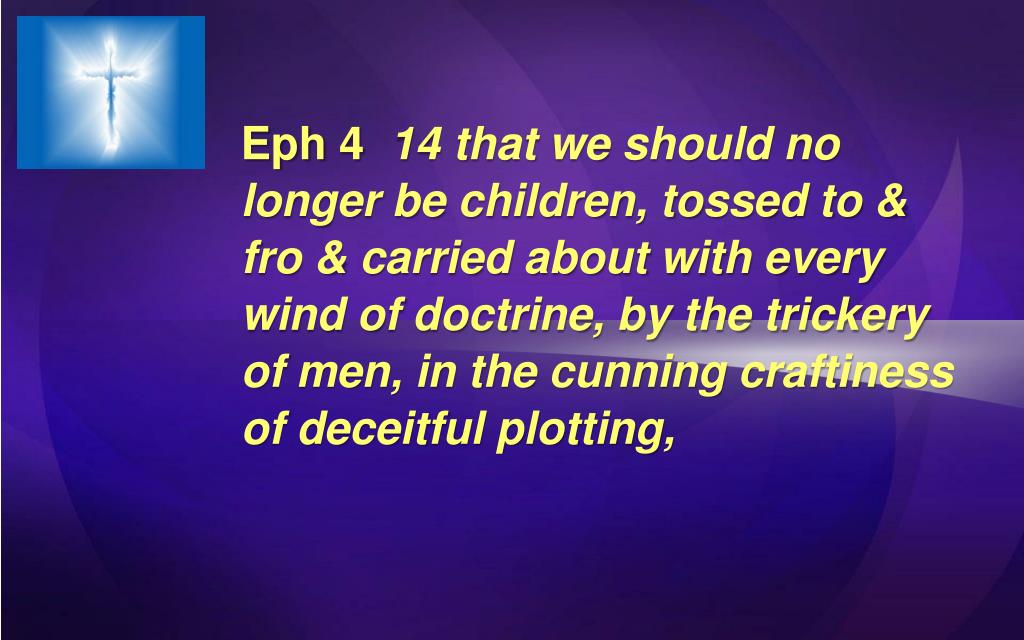 Eph 4 14 that we should no longer be children, tossed to & fro & carried about with every wind of doctrine, by the trickery of men, in the cunning craftiness of deceitful plotting,